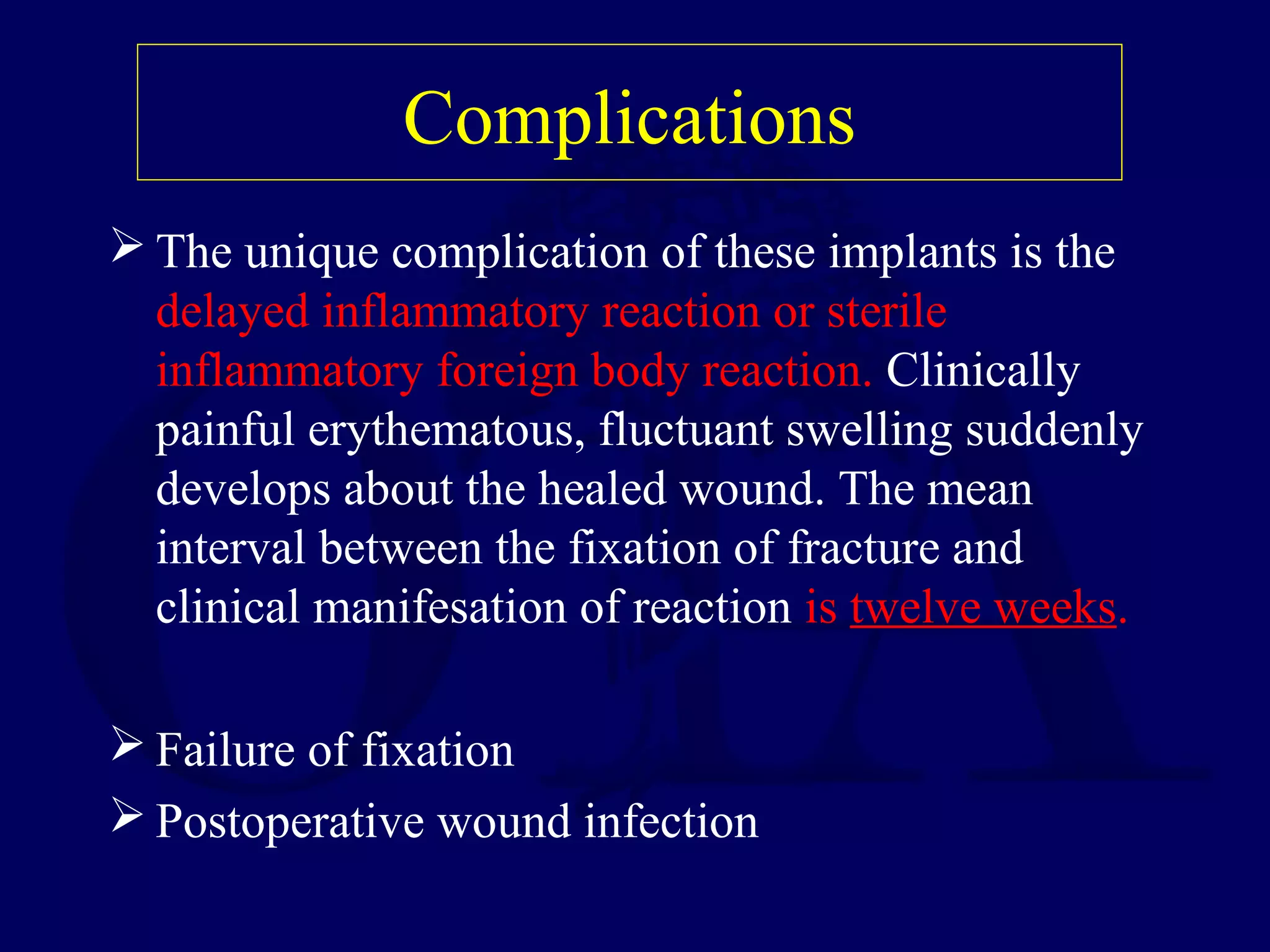 Complications

➢ The unique complication of these implants is the delayed inflammatory reaction or sterile inflammatory foreign body reaction. Clinically painful erythematous, fluctuant swelling suddenly develops about the healed wound. The mean interval between the fixation of fracture and clinical manifesation of reaction is twelve weeks.

➢ Failure of fixation

➢ Postoperative wound infection